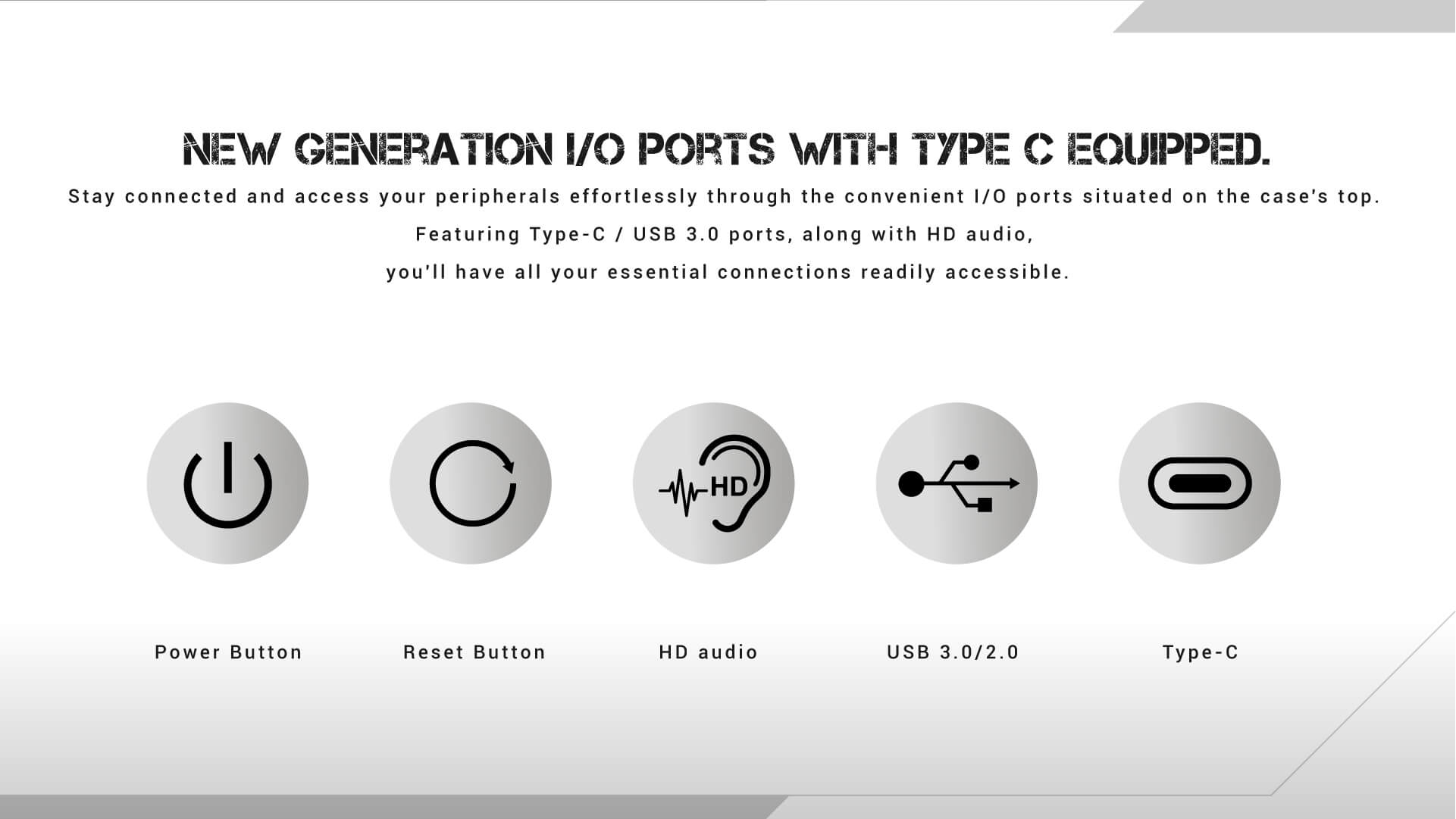 NEW GENERATION I/O PORTS WITH TYPE C EQUIPPED.

Stay connected and access your peripherals effortlessly through the convenient I/O ports situated on the case's top. Featuring Type-C / USB 3.0 ports, along with HD audio, you'll have all your essential connections readily accessible.

HD

Power Button

Reset Button

HD audio

USB 3.0/2.0

Type-C